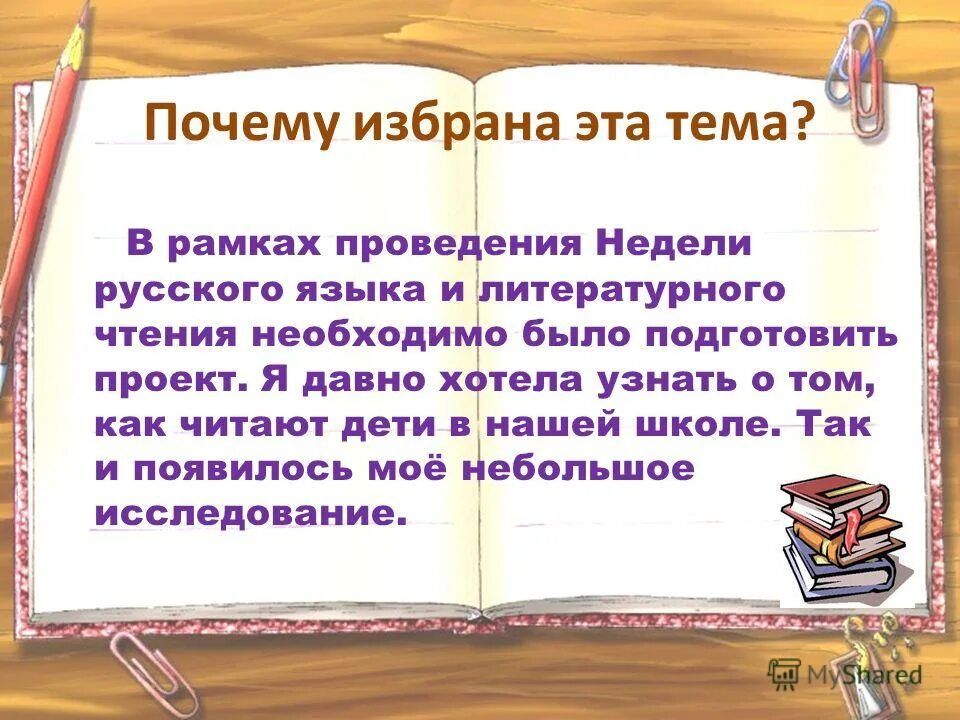 Почему избрана эта тема?

В рамках проведения Недели русского языка и литературного чтения необходимо было подготовить проект. Я давно хотела узнать о том, как читают дети в нашей школе. Так и появилось моё небольшое исследование.

MyShared